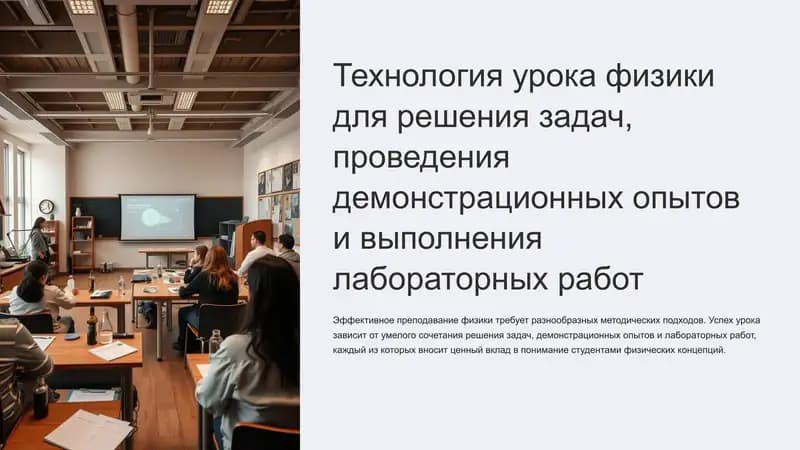 Технология урока физики для решения задач, проведения демонстрационных опытов и выполнения лабораторных работ

Эффективное преподавание физики требует разнообразных методических подходов. Успех урока зависит от умелого сочетания решения задач, демонстрационных опытов и лабораторных работ, каждый из которых вносит ценный вклад в понимание студентами физических концепций.